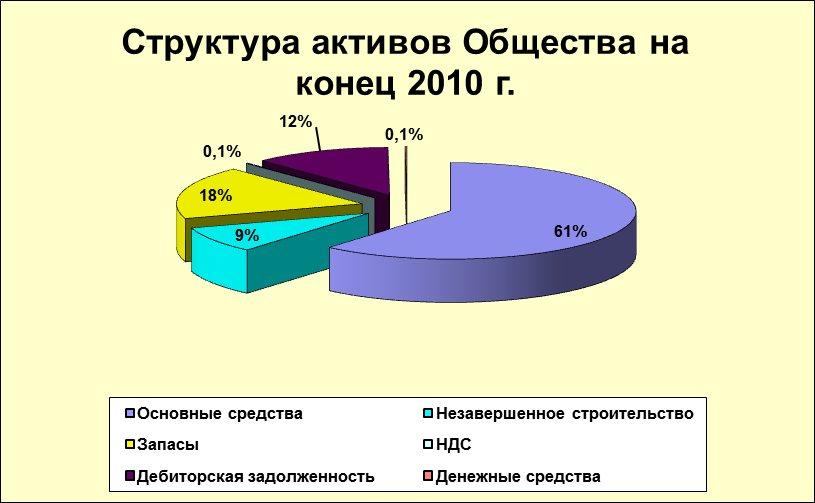 Структура активов Общества на конец 2010 г.

12%

0,1%

0,1%

18%

9%

61%

Основные средства
Незавершенное строительство
Запасы
НДС
Дебиторская задолженность
Денежные средства